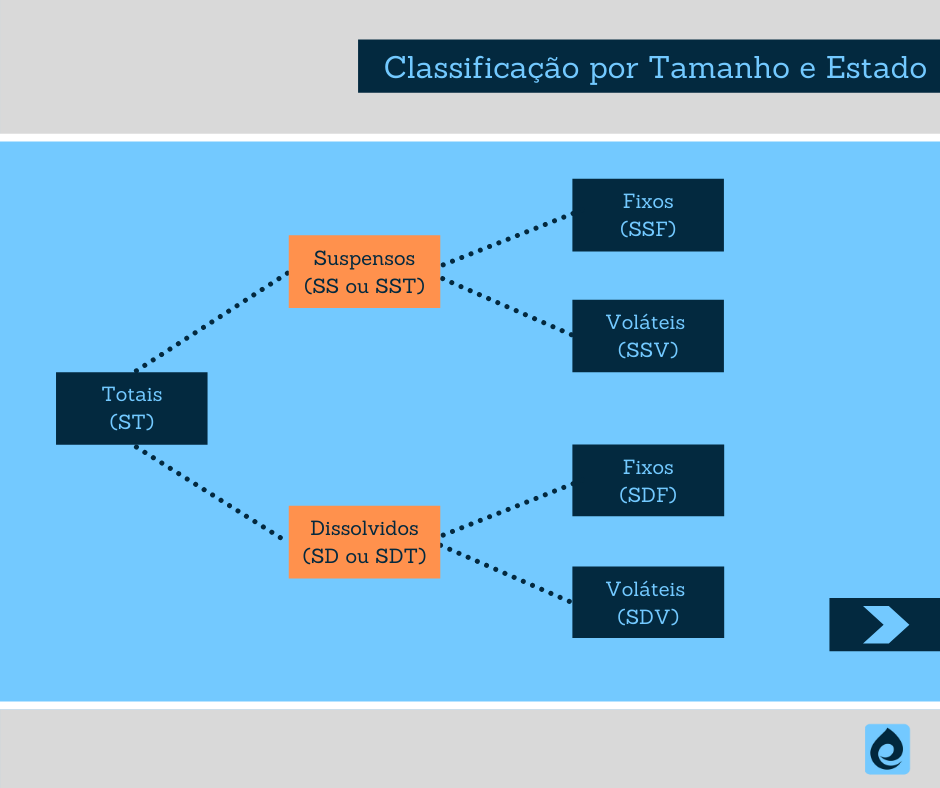 Classificação por Tamanho e Estado

Totais
(ST)

Suspensos
(SS ou SST)

Fixos
(SSF)

Voláteis
(SSV)

Dissolvidos
(SD ou SDT)

Fixos
(SDF)

Voláteis
(SDV)